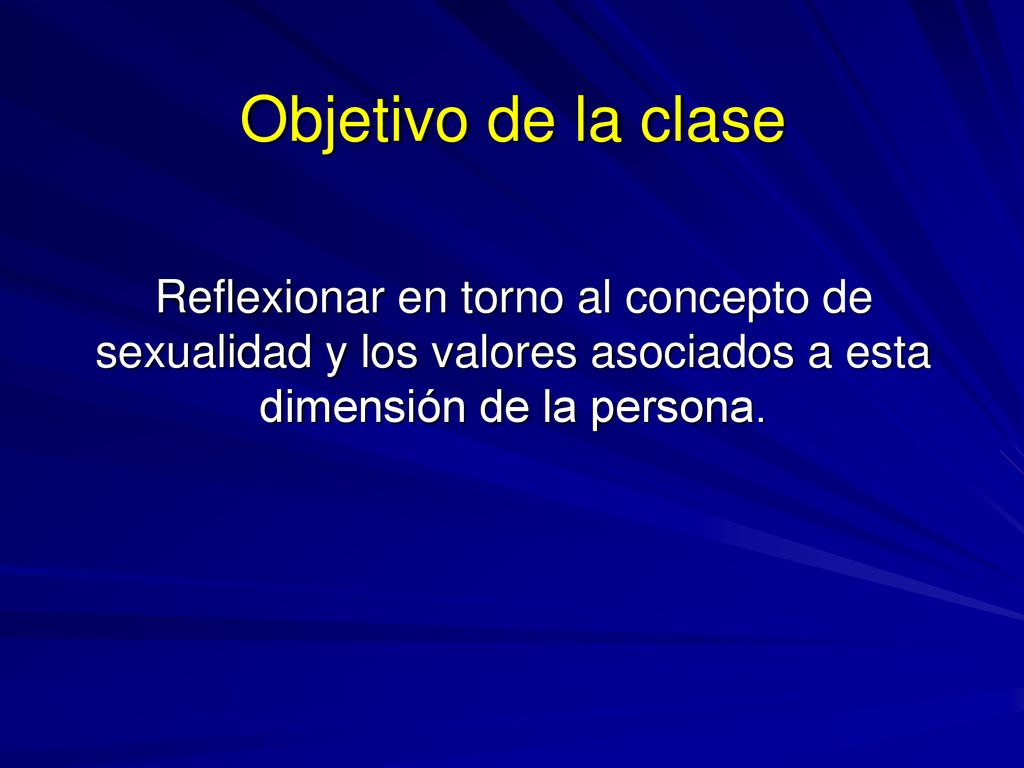 Objetivo de la clase

Reflexionar en torno al concepto de sexualidad y los valores asociados a esta dimensión de la persona.